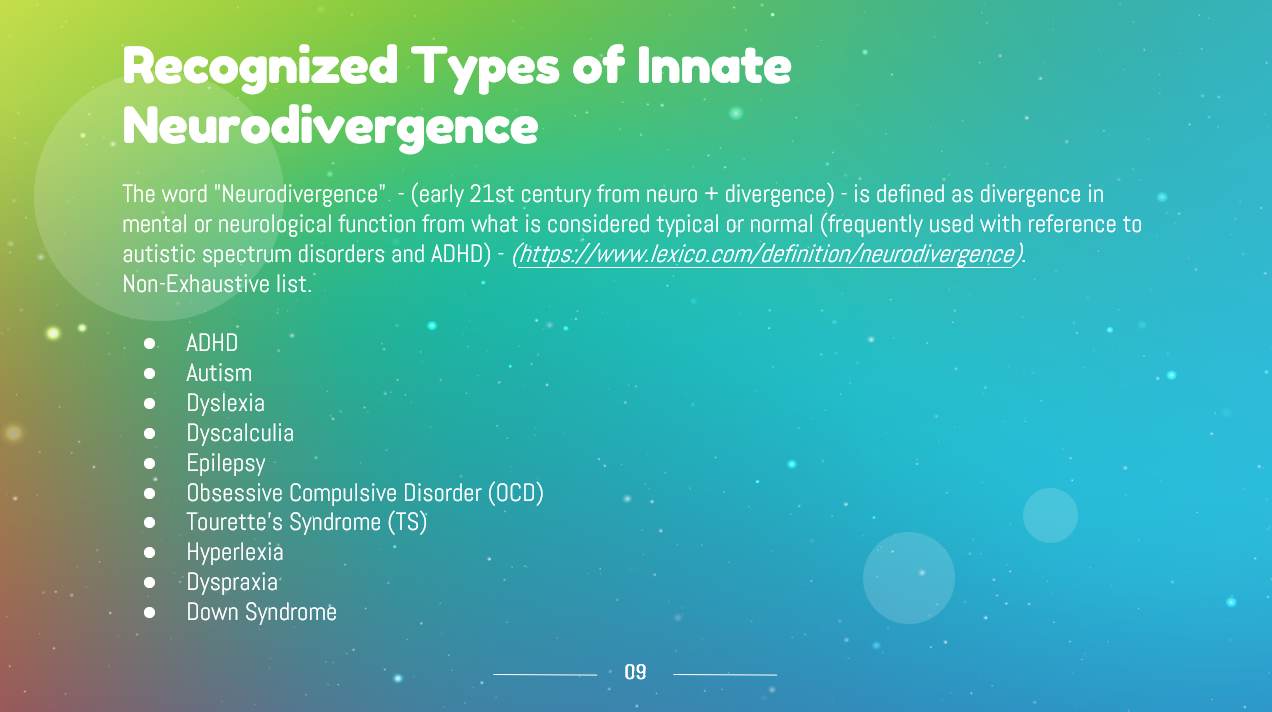 Recognized Types of Innate Neurodivergence

The word "Neurodivergence" - (early 21st century from neuro + divergence) - is defined as divergence in mental or neurological function from what is considered typical or normal (frequently used with reference to autistic spectrum disorders and ADHD) - (https://www.lexico.com/definition/neurodivergence). Non-Exhaustive list.

- ADHD
- Autism
- Dyslexia
- Dyscalculia
- Epilepsy
- Obsessive Compulsive Disorder (OCD)
- Tourette's Syndrome (TS)
- Hyperlexia
- Dyspraxia
- Down Syndrome

09